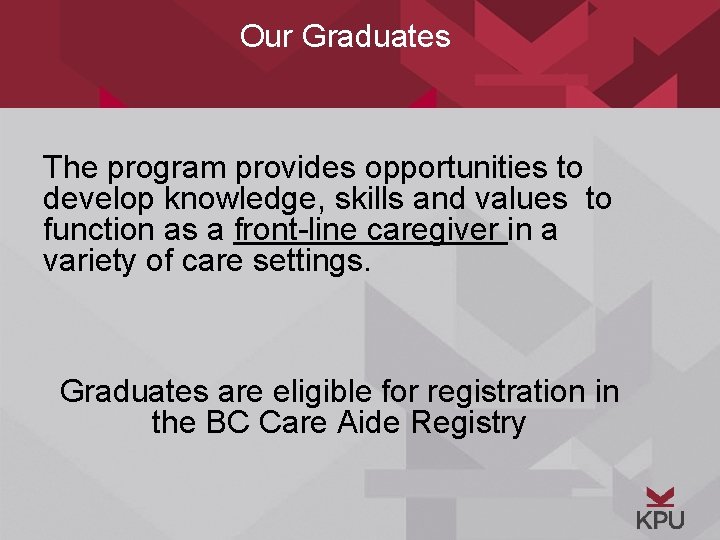 Our Graduates

The program provides opportunities to develop knowledge, skills and values to function as a front-line caregiver in a variety of care settings.

Graduates are eligible for registration in the BC Care Aide Registry

KPU